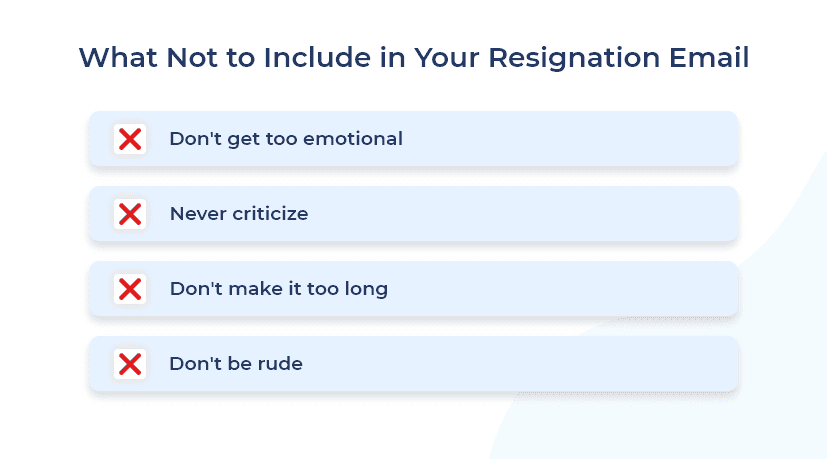 What Not to Include in Your Resignation Email

Don't get too emotional

Never criticize

Don't make it too long

Don't be rude